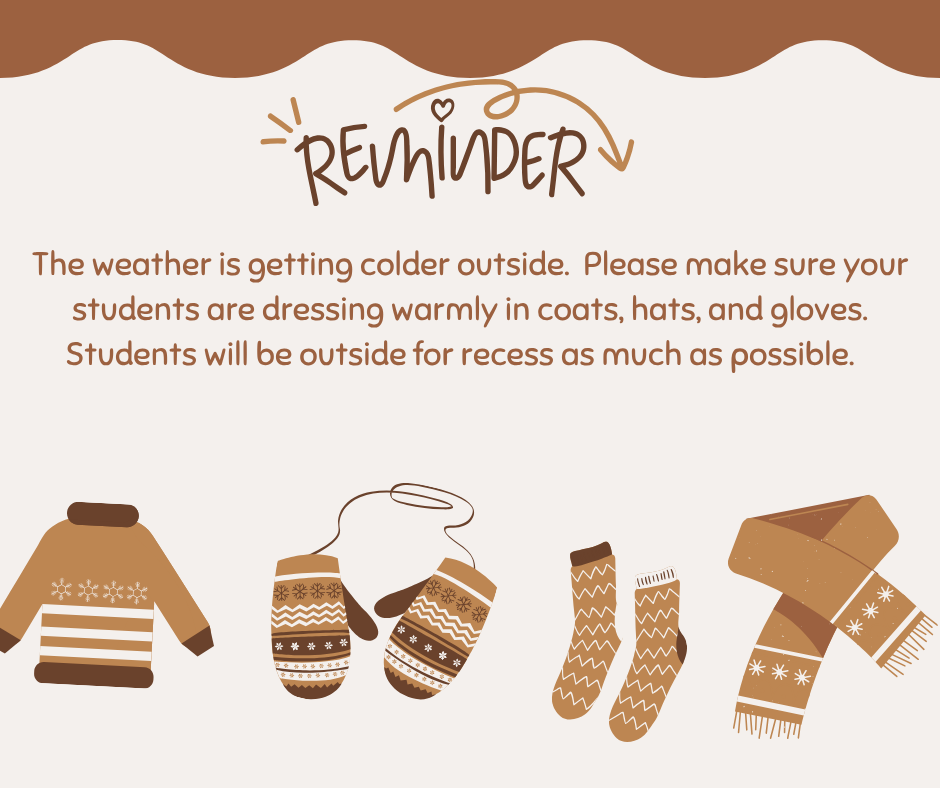 REMINDER

The weather is getting colder outside. Please make sure your students are dressing warmly in coats, hats, and gloves. Students will be outside for recess as much as possible.